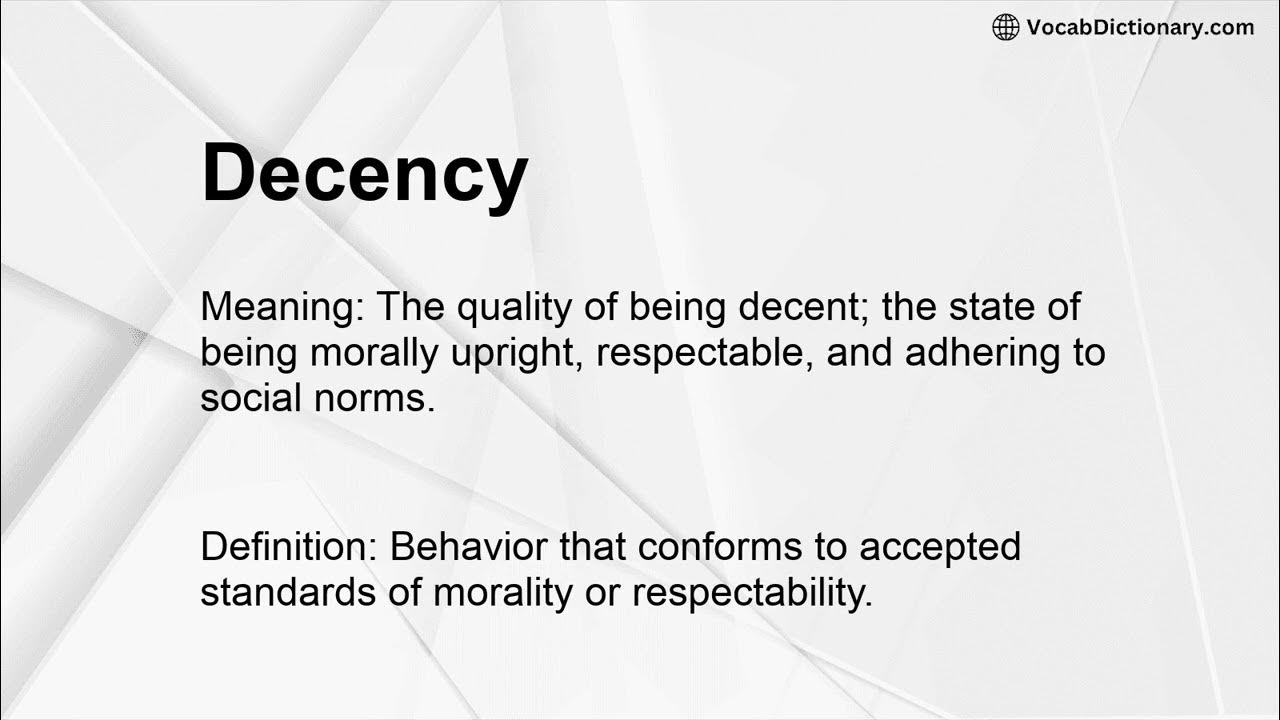 VocabDictionary.com

Decency

Meaning: The quality of being decent; the state of being morally upright, respectable, and adhering to social norms.

Definition: Behavior that conforms to accepted standards of morality or respectability.